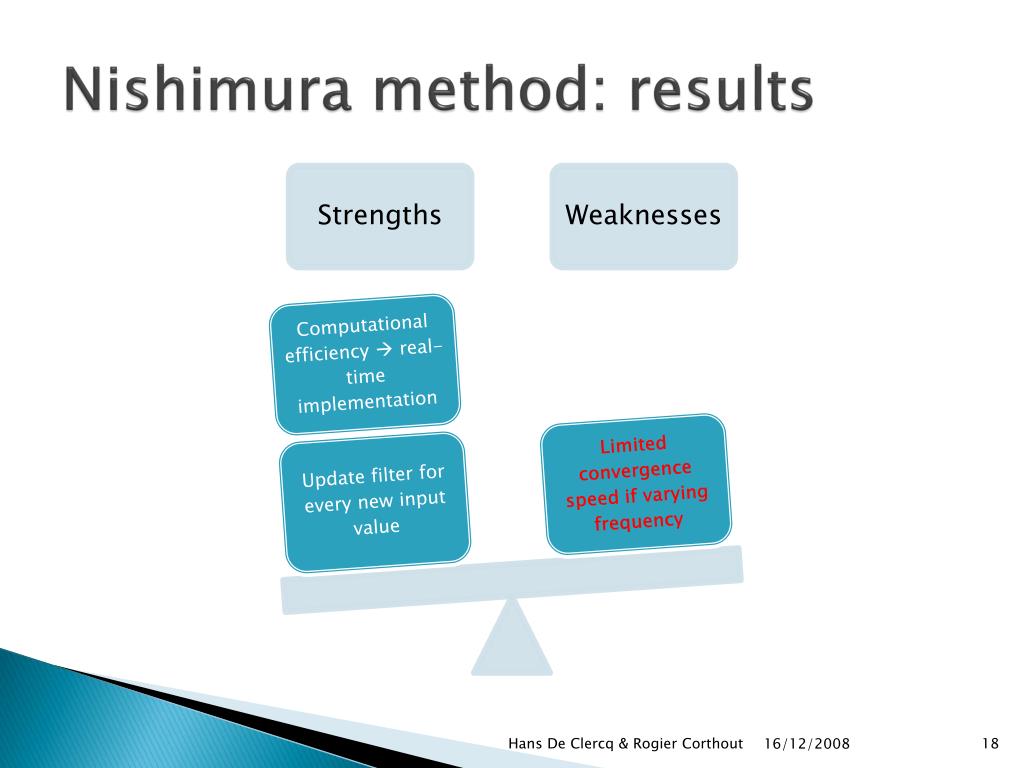 Nishimura method: results

Strengths

Weaknesses

Computational efficiency → real-time implementation

Update filter for every new input value

Limited convergence speed if varying frequency

Hans De Clercq & Rogier Corthout 16/12/2008 18